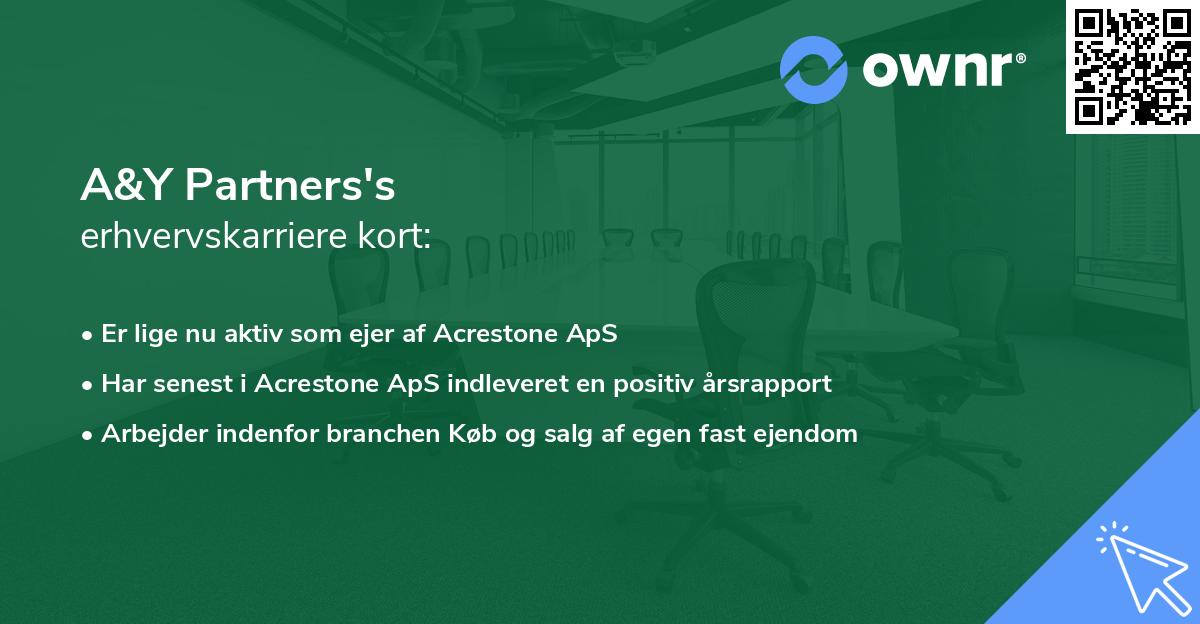 ownr®

A&Y Partners's
erhvervskarriere kort:

• Er lige nu aktiv som ejer af Acrestone ApS
• Har senest i Acrestone ApS indleveret en positiv årsrapport
• Arbejder indenfor branchen Køb og salg af egen fast ejendom